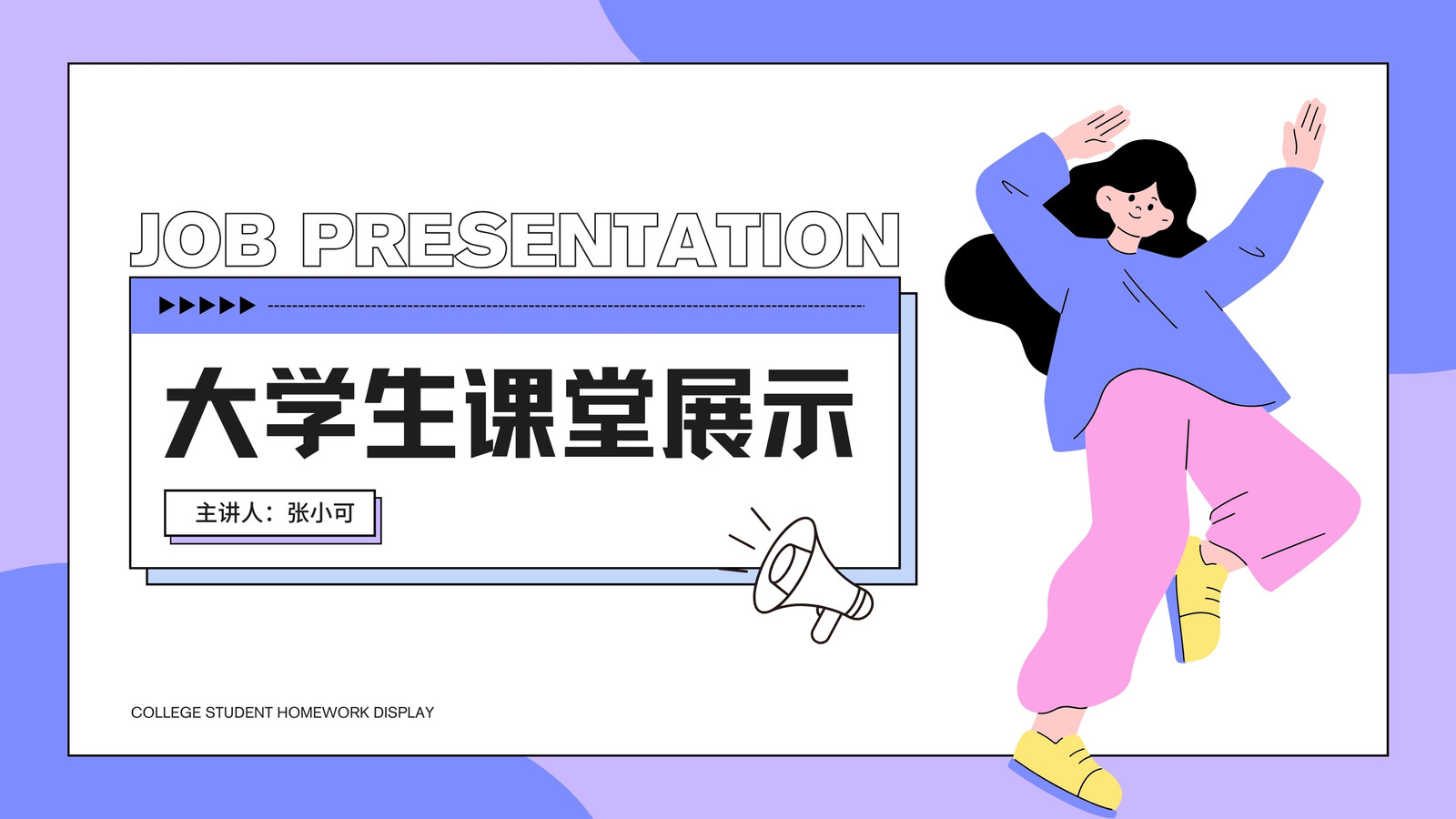 JOB PRESENTATION

大学生课堂展示

主讲人：张小可

COLLEGE STUDENT HOMEWORK DISPLAY